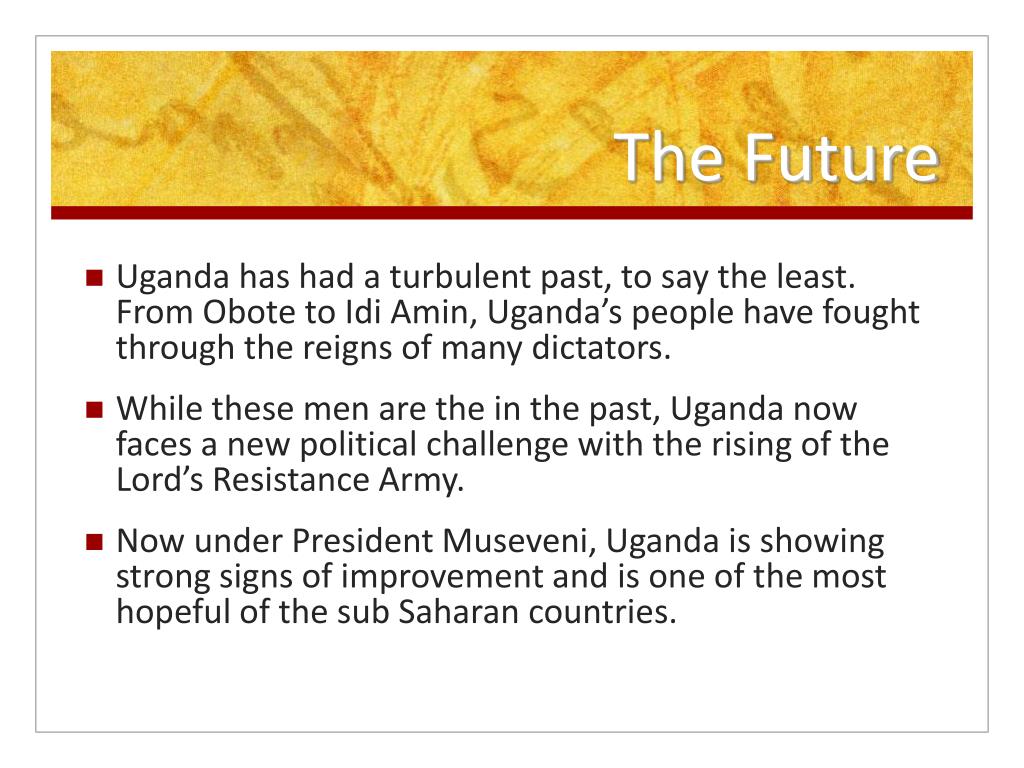 The Future

Uganda has had a turbulent past, to say the least. From Obote to Idi Amin, Uganda’s people have fought through the reigns of many dictators.

While these men are the in the past, Uganda now faces a new political challenge with the rising of the Lord’s Resistance Army.

Now under President Museveni, Uganda is showing strong signs of improvement and is one of the most hopeful of the sub Saharan countries.